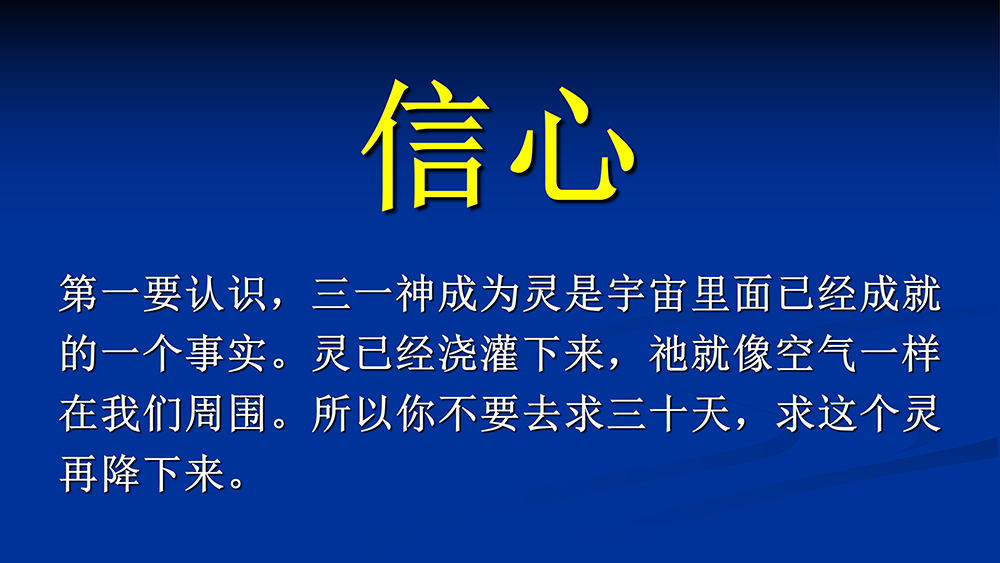 信心

第一要认识，三一神成为灵是宇宙里面已经成就的一个事实。灵已经浇灌下来，祂就像空气一样在我们周围。所以你不要去求三十天，求这个灵再降下来。